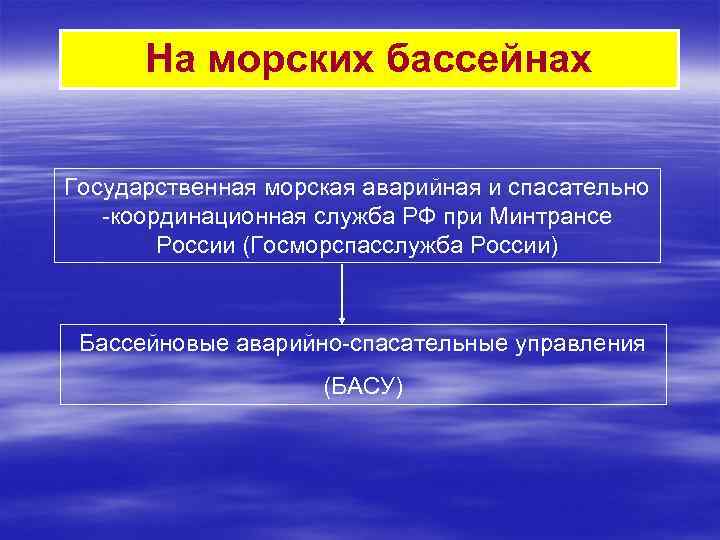 На морских бассейнах

Государственная морская аварийная и спасательно -координационная служба РФ при Минтрансе России (Госморспасслужба России)

Бассейновые аварийно-спасательные управления

(БАСУ)